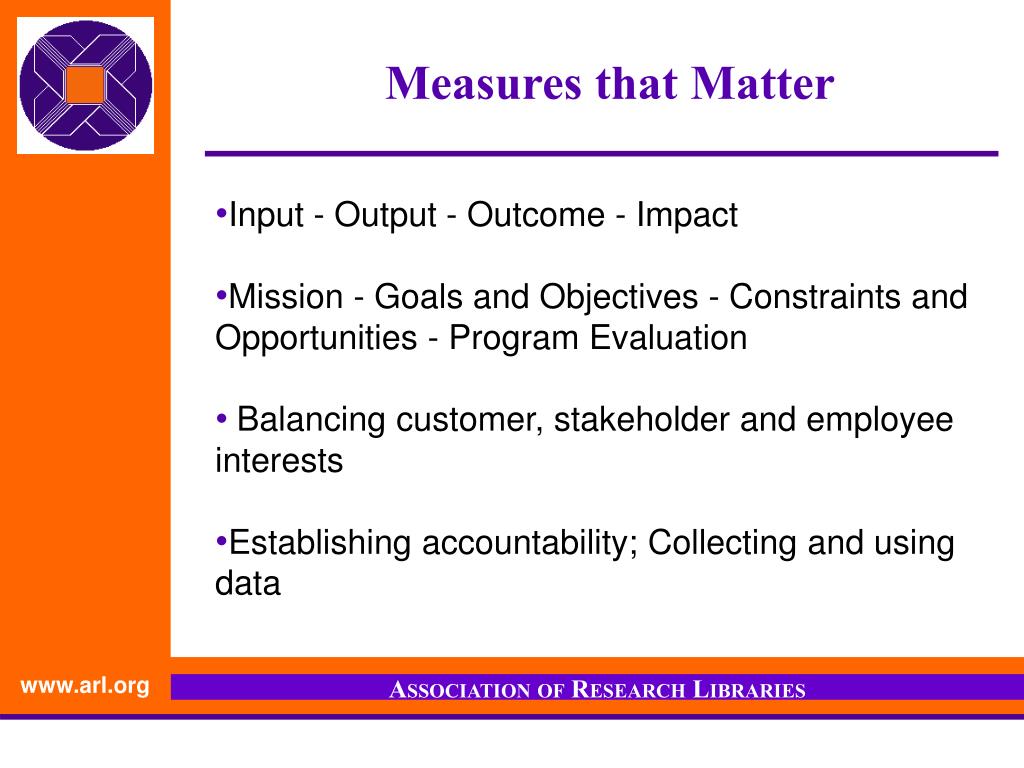 Measures that Matter

•Input - Output - Outcome - Impact

•Mission - Goals and Objectives - Constraints and Opportunities - Program Evaluation

• Balancing customer, stakeholder and employee interests

•Establishing accountability; Collecting and using data

www.arl.org

ASSOCIATION OF RESEARCH LIBRARIES